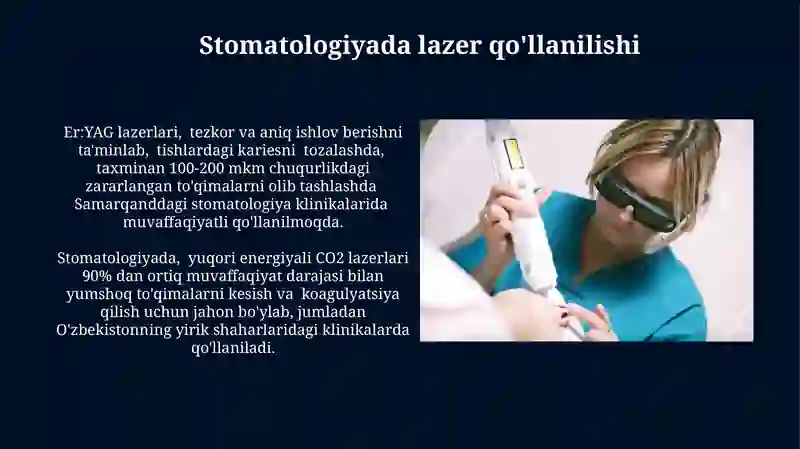 Stomatologiyada lazer qo'llanilishi

Er:YAG lazerlari, tezkor va aniq ishlov berishni ta'minlab, tishlardagi kariesni tozalashda, taxminan 100-200 mkm chuqurlikdagi zararlangan to'qimalarni olib tashlashda Samarqanddagi stomatologiya klinikalarida muvaffaqiyatli qo'llanilmoqda.

Stomatologiyada, yuqori energiyali CO2 lazerlari 90% dan ortiq muvaffaqiyat darajasi bilan yumshoq to'qimalarni kesish va koagulyatsiya qilish uchun jahon bo'ylab, jumladan O'zbekistonning yirik shaharlaridagi klinikalarda qo'llaniladi.